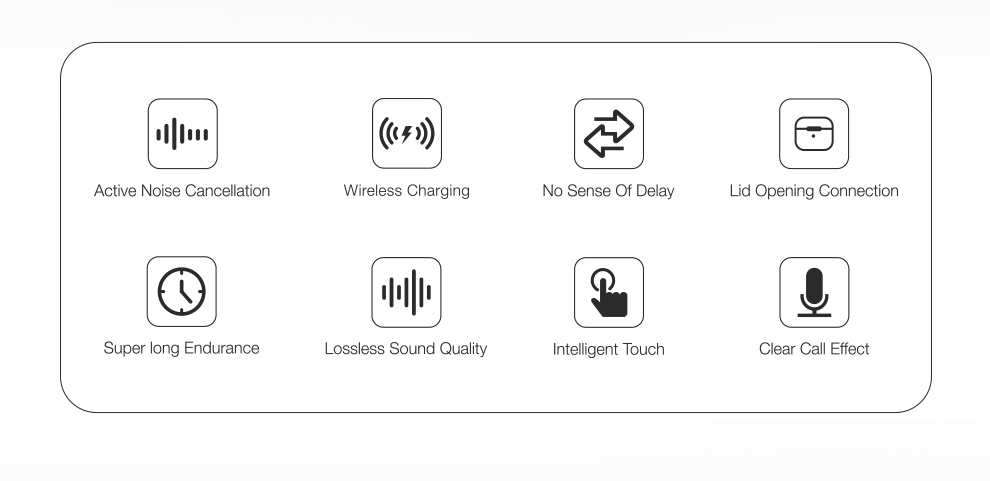 Active Noise Cancellation

Wireless Charging

No Sense Of Delay

Lid Opening Connection

Super long Endurance

Lossless Sound Quality

Intelligent Touch

Clear Call Effect